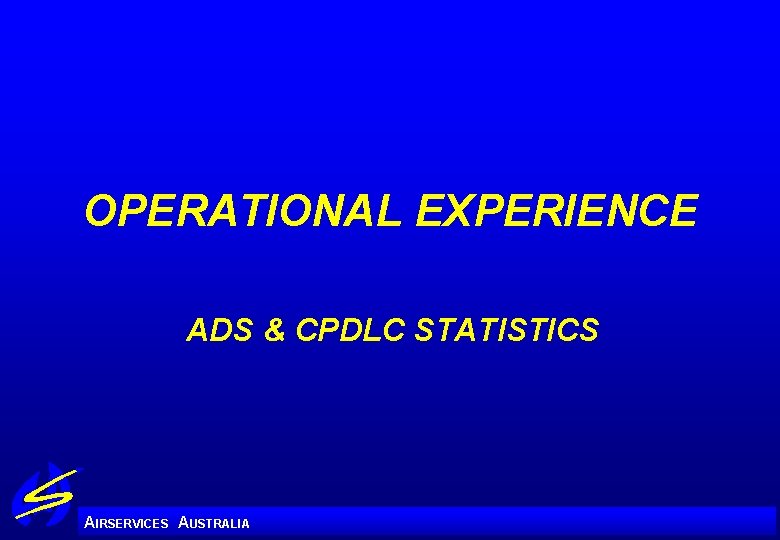 OPERATIONAL EXPERIENCE

ADS & CPDLC STATISTICS

AIRSERVICES AUSTRALIA